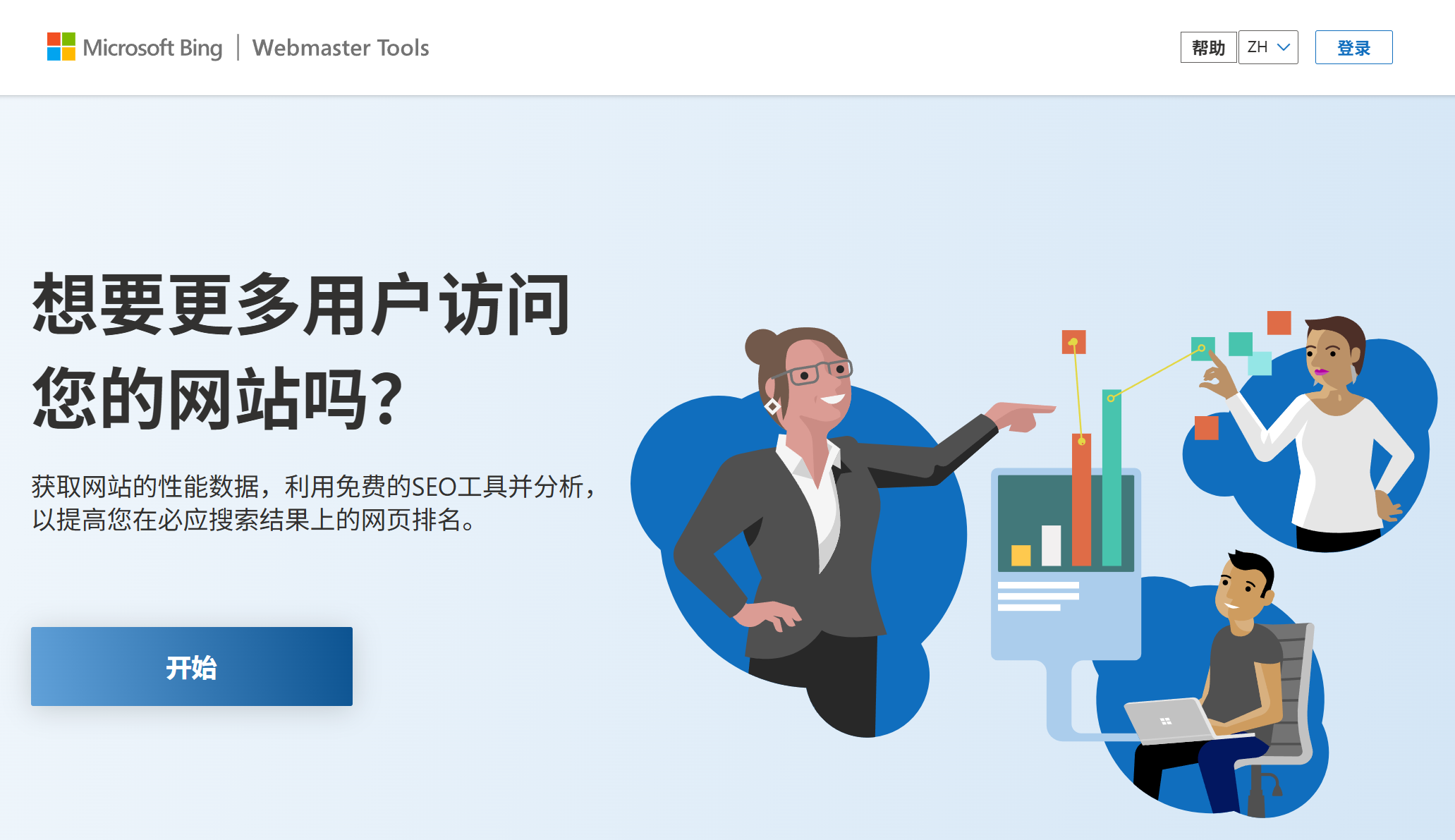 Microsoft Bing | Webmaster Tools

帮助 ZH 登录

想要更多用户访问您的网站吗?

获取网站的性能数据，利用免费的SEO工具并分析，以提高您在必应搜索结果上的网页排名。

开始